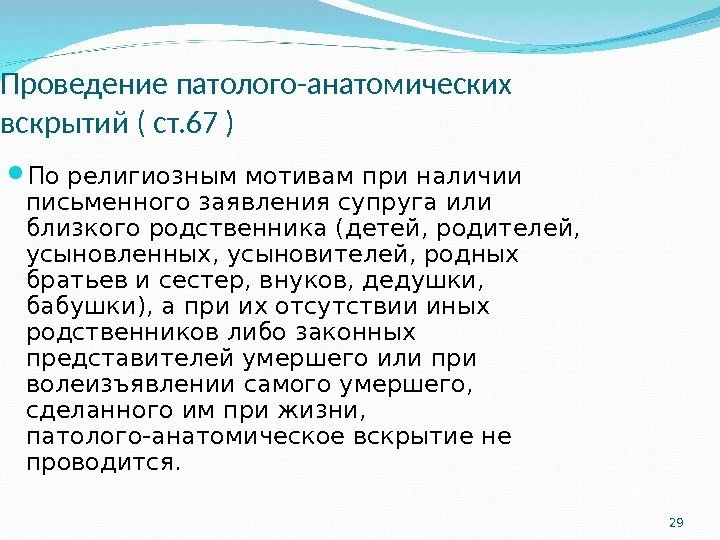 Проведение патолого-анатомических вскрытий ( ст.67 )

По религиозным мотивам при наличии письменного заявления супруга или близкого родственника (детей, родителей, усыновленных, усыновителей, родных братьев и сестер, внуков, дедушки, бабушки), а при их отсутствии иных родственников либо законных представителей умершего или при волеизъявлении самого умершего, сделанного им при жизни, патолого-анатомическое вскрытие не проводится.

29